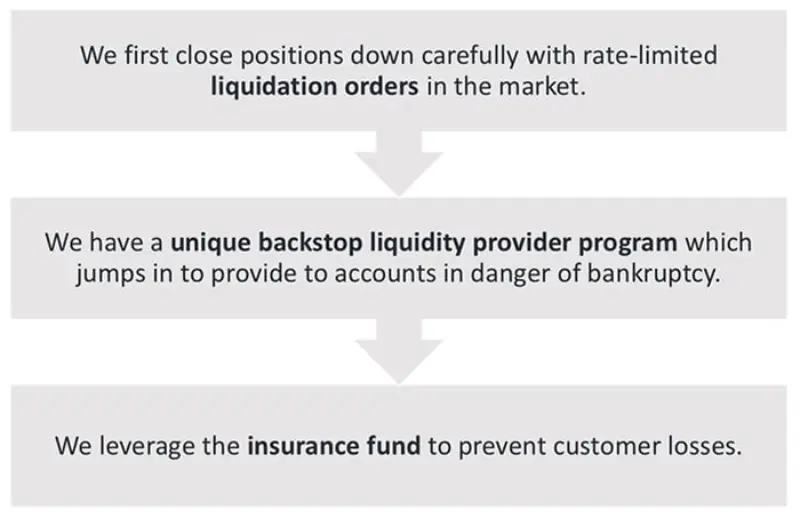 We first close positions down carefully with rate-limited liquidation orders in the market.

We have a unique backstop liquidity provider program which jumps in to provide to accounts in danger of bankruptcy.

We leverage the insurance fund to prevent customer losses.